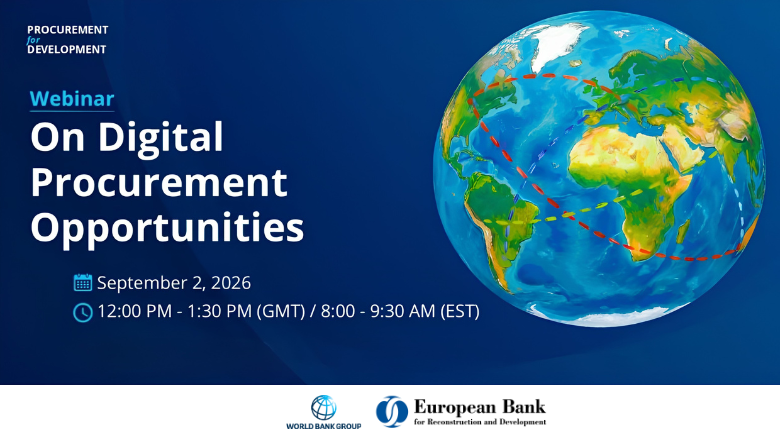 PROCUREMENT
for
DEVELOPMENT

Webinar
On Digital Procurement Opportunities

September 2, 2026
12:00 PM - 1:30 PM (GMT) / 8:00 - 9:30 AM (EST)

WORLD BANK GROUP

European Bank
for Reconstruction and Development